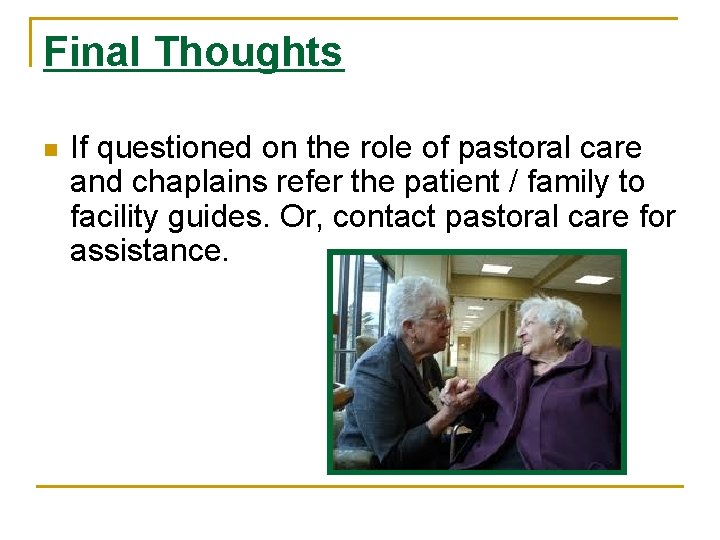 Final Thoughts

If questioned on the role of pastoral care and chaplains refer the patient / family to facility guides. Or, contact pastoral care for assistance.